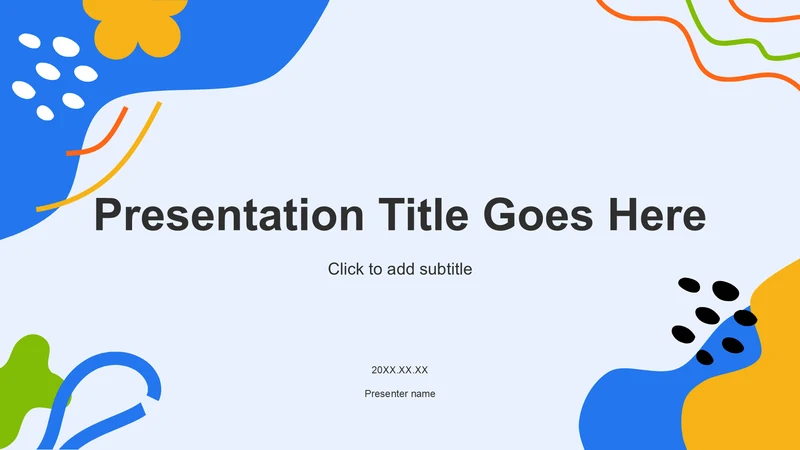 Presentation Title Goes Here

Click to add subtitle

20XX.XX.XX

Presenter name